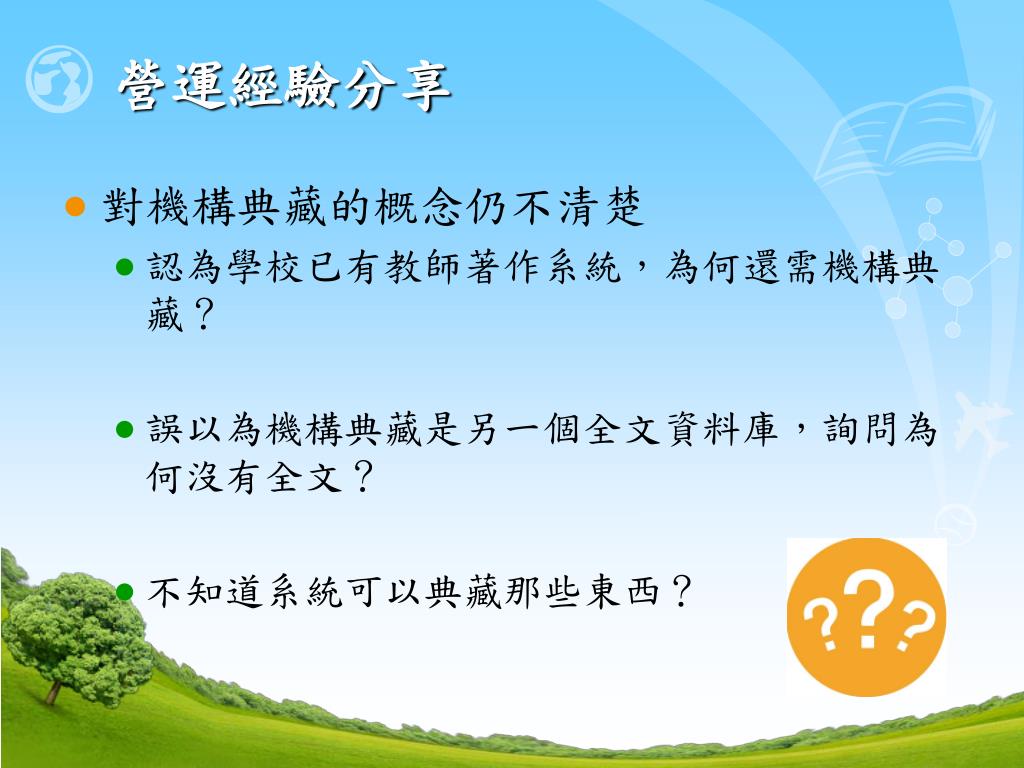 營運經驗分享

對機構典藏的概念仍不清楚

認為學校已有教師著作系統，為何還需機構典藏？

誤以為機構典藏是另一個全文資料庫，詢問為何沒有全文？

不知道系統可以典藏那些東西？

???